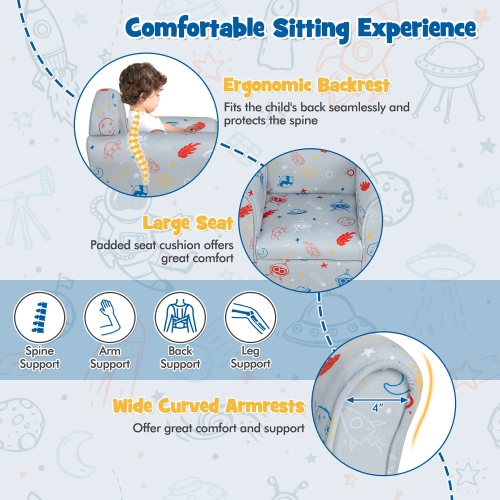 Comfortable Sitting Experience

Ergonomic Backrest
Fits the child's back seamlessly and protects the spine

Large Seat
Padded seat cushion offers great comfort

Spine Support

Arm Support

Back Support

Leg Support

Wide Curved Armrests
Offer great comfort and support

4"